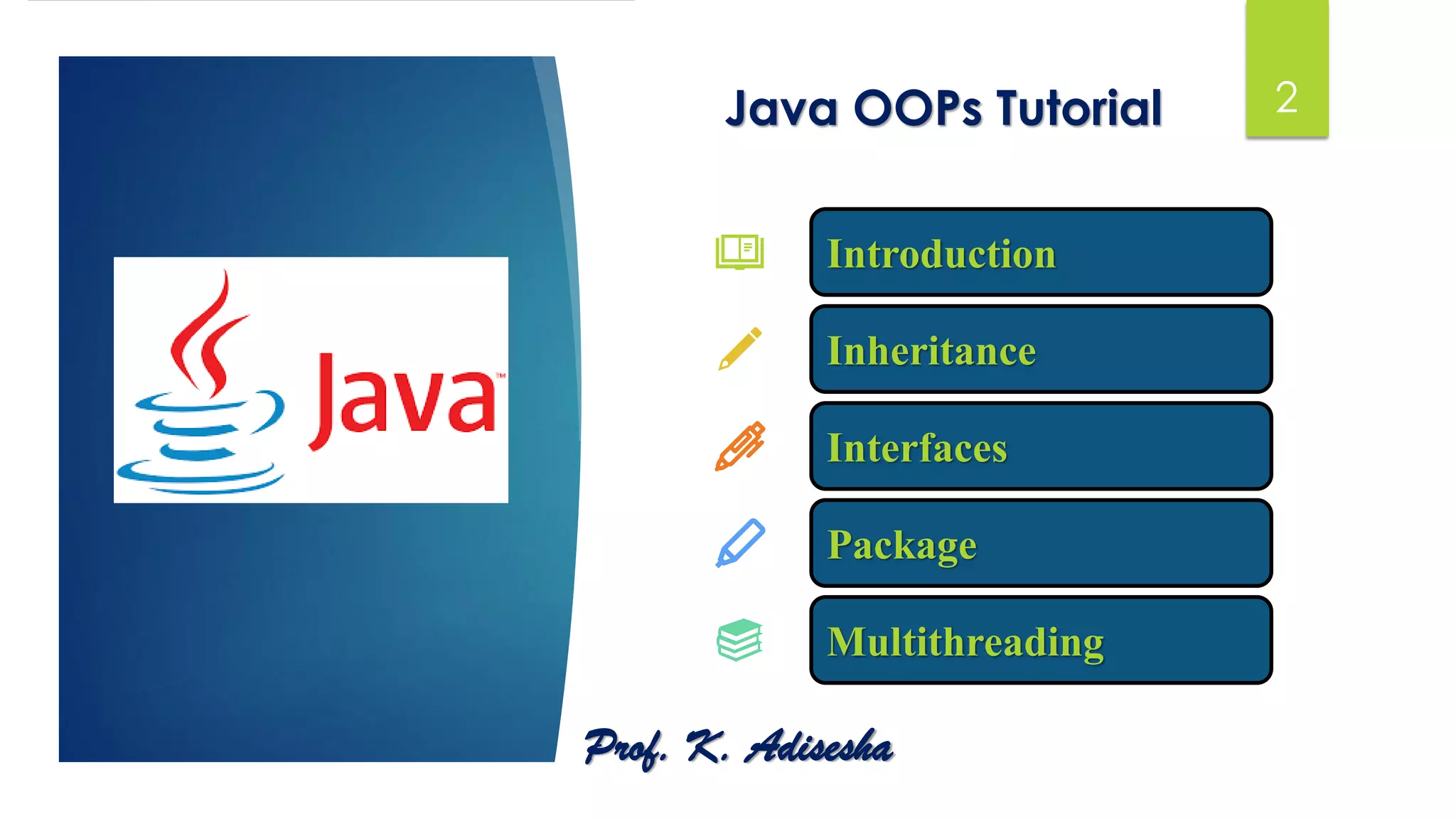 Java™

Java OOPs Tutorial

2

Introduction

Inheritance

Interfaces

Package

Multithreading

Prof. K. Adisesha